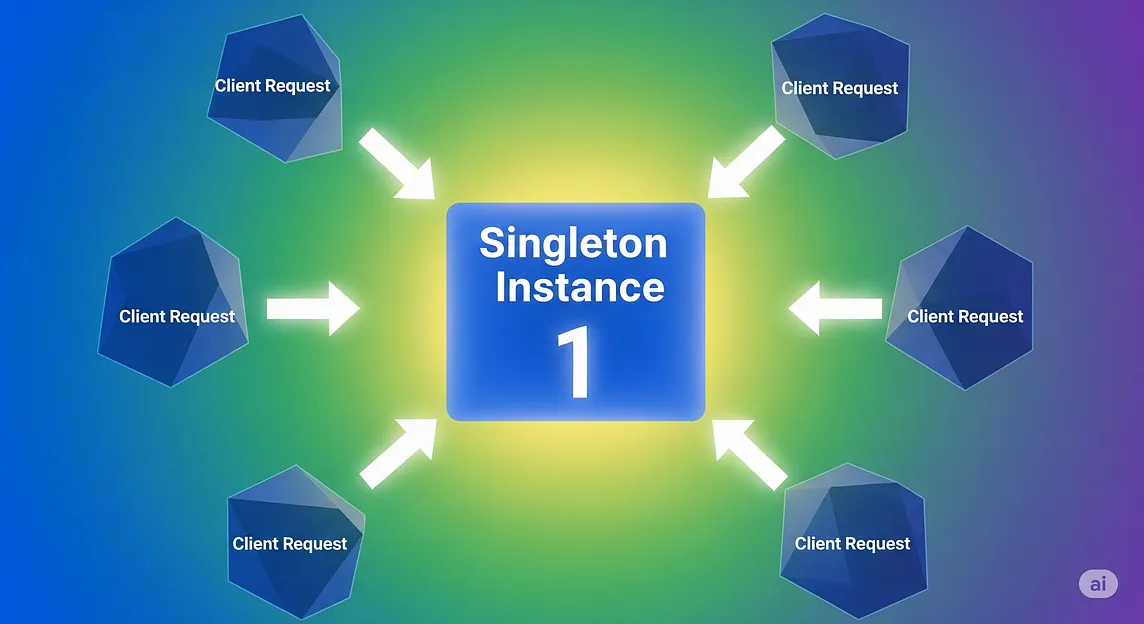 Client Request

Client Request

Client Request

Singleton Instance
1

Client Request

Client Request

Client Request

ai